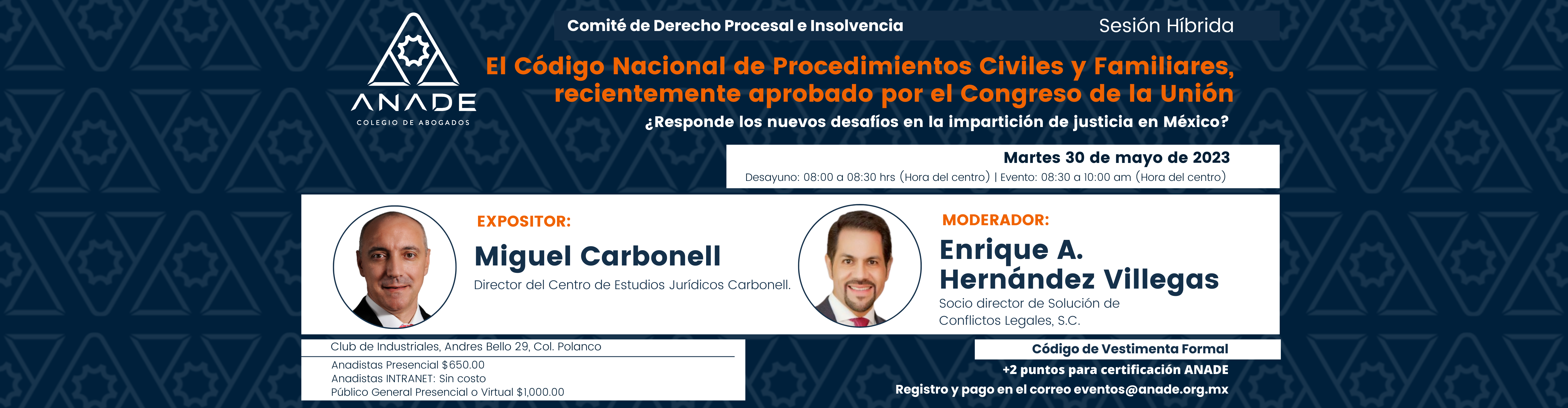 ANADE
COLEGIO DE ABOGADOS

Comité de Derecho Procesal e Insolvencia

Sesión Híbrida

El Código Nacional de Procedimientos Civiles y Familiares, recientemente aprobado por el Congreso de la Unión

¿Responde los nuevos desafíos en la impartición de justicia en México?

Martes 30 de mayo de 2023

Desayuno: 08:00 a 08:30 hrs (Hora del centro) | Evento: 08:30 a 10:00 am (Hora del centro)

EXPOSITOR:

Miguel Carbonell

Director del Centro de Estudios Jurídicos Carbonell.

MODERADOR:

Enrique A. Hernández Villegas

Socio director de Solución de Conflictos Legales, S.C.

Club de Industriales, Andres Bello 29, Col. Polanco

Anadistas Presencial $650.00
Anadistas INTRANET: Sin costo
Público General Presencial o Virtual $1,000.00

Código de Vestimenta Formal

+2 puntos para certificación ANADE

Registro y pago en el correo eventos@anade.org.mx